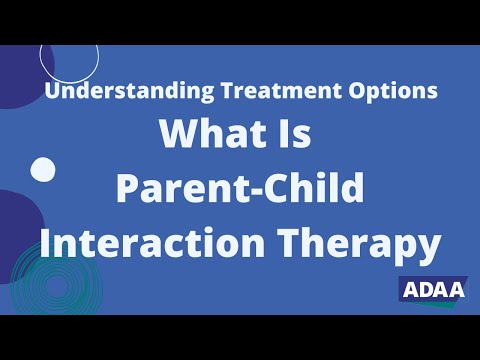 Understanding Treatment Options

What Is Parent-Child Interaction Therapy

ADAA